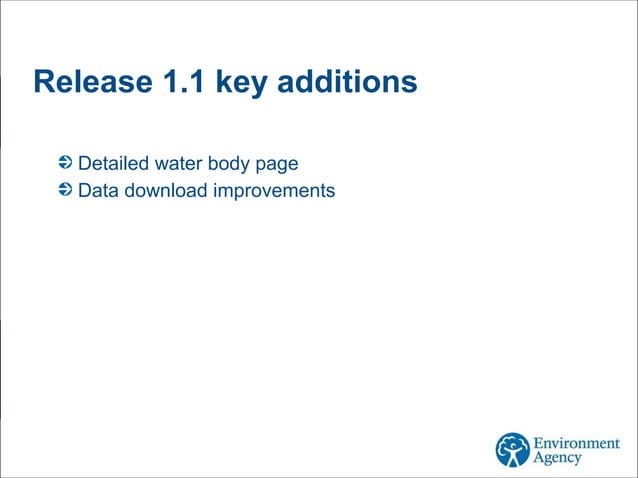 Release 1.1 key additions

Detailed water body page
Data download improvements

Environment Agency